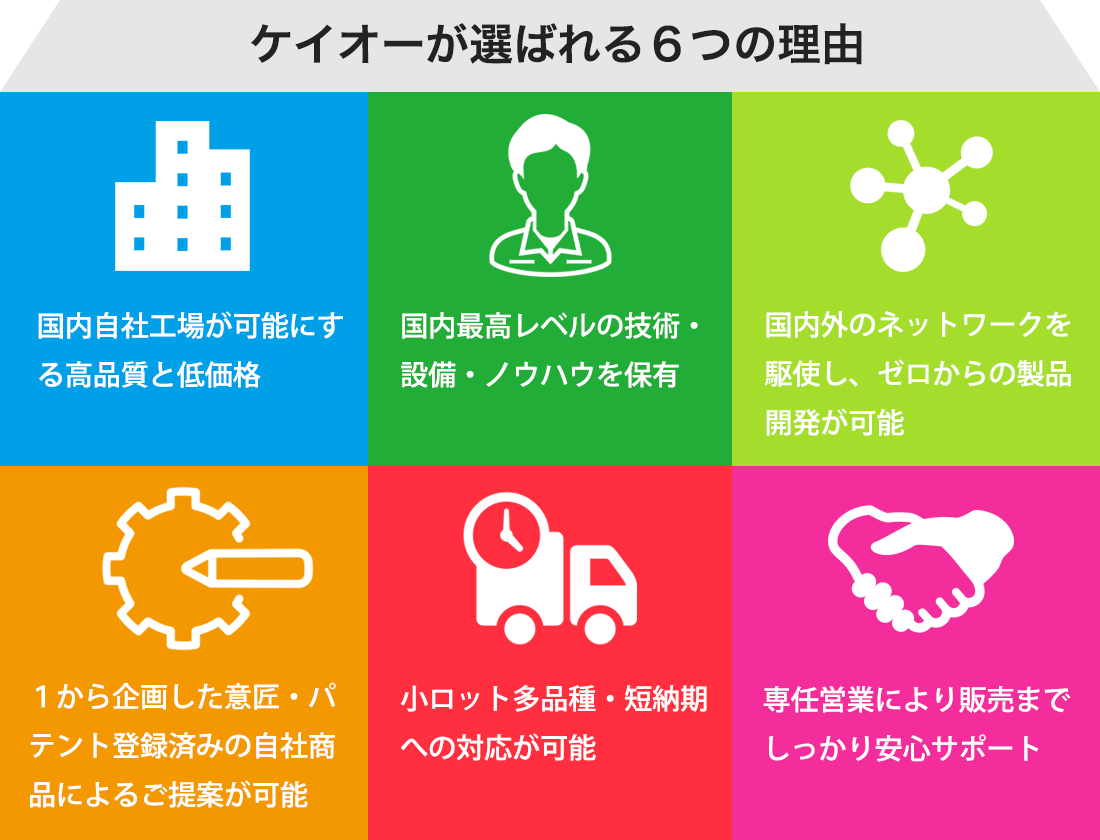 ケイオーが選ばれる６つの理由

国内自社工場が可能にする高品質と低価格

国内最高レベルの技術・設備・ノウハウを保有

国内外のネットワークを駆使し、ゼロからの製品開発が可能

１から企画した意匠・パテント登録済みの自社商品によるご提案が可能

小ロット多品種・短納期への対応が可能

専任営業により販売までしっかり安心サポート